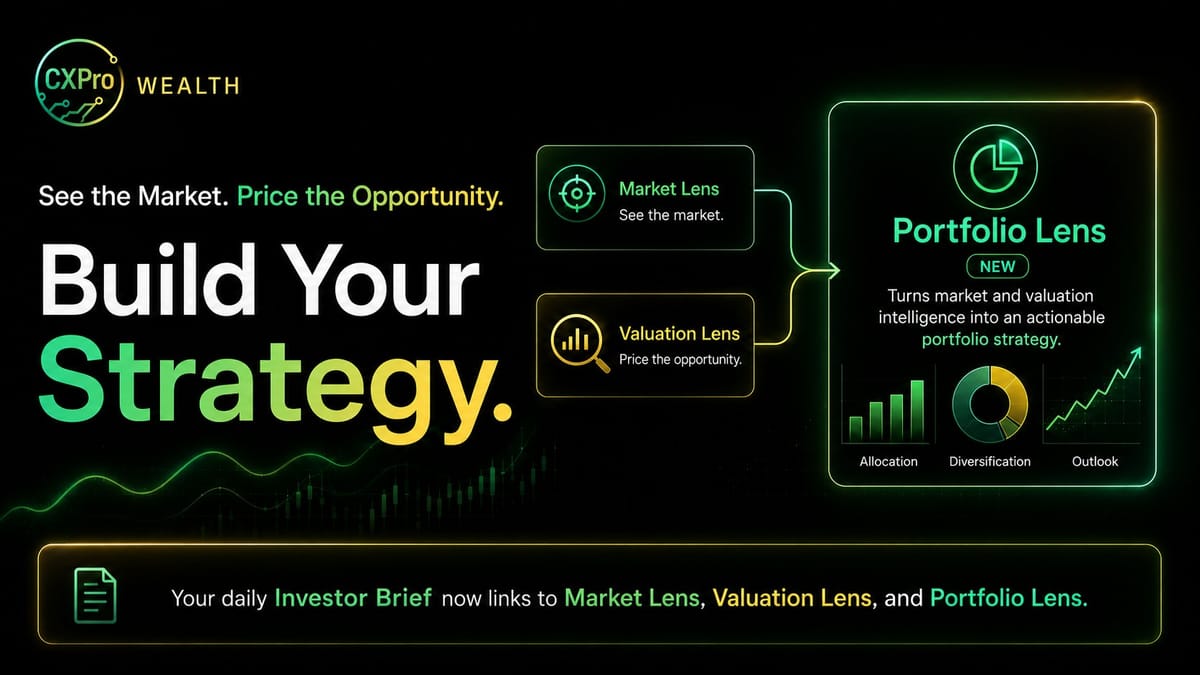 CXPro WEALTH

See the Market. Price the Opportunity.

Build Your Strategy.

Market Lens
See the market.

Valuation Lens
Price the opportunity.

Portfolio Lens
NEW
Turns market and valuation intelligence into an actionable portfolio strategy.

Allocation
Diversification
Outlook

Your daily Investor Brief now links to Market Lens, Valuation Lens, and Portfolio Lens.